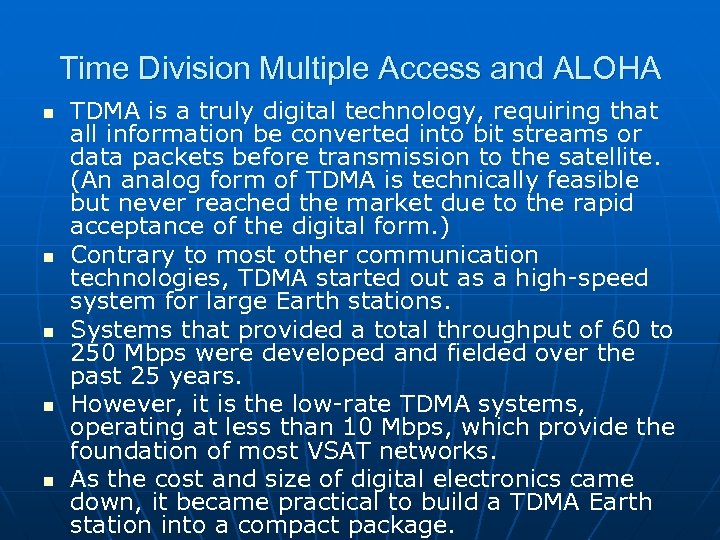 Time Division Multiple Access and ALOHA

- TDMA is a truly digital technology, requiring that all information be converted into bit streams or data packets before transmission to the satellite. (An analog form of TDMA is technically feasible but never reached the market due to the rapid acceptance of the digital form.)
- Contrary to most other communication technologies, TDMA started out as a high-speed system for large Earth stations.
- Systems that provided a total throughput of 60 to 250 Mbps were developed and fielded over the past 25 years.
- However, it is the low-rate TDMA systems, operating at less than 10 Mbps, which provide the foundation of most VSAT networks.
- As the cost and size of digital electronics came down, it became practical to build a TDMA Earth station into a compact package.